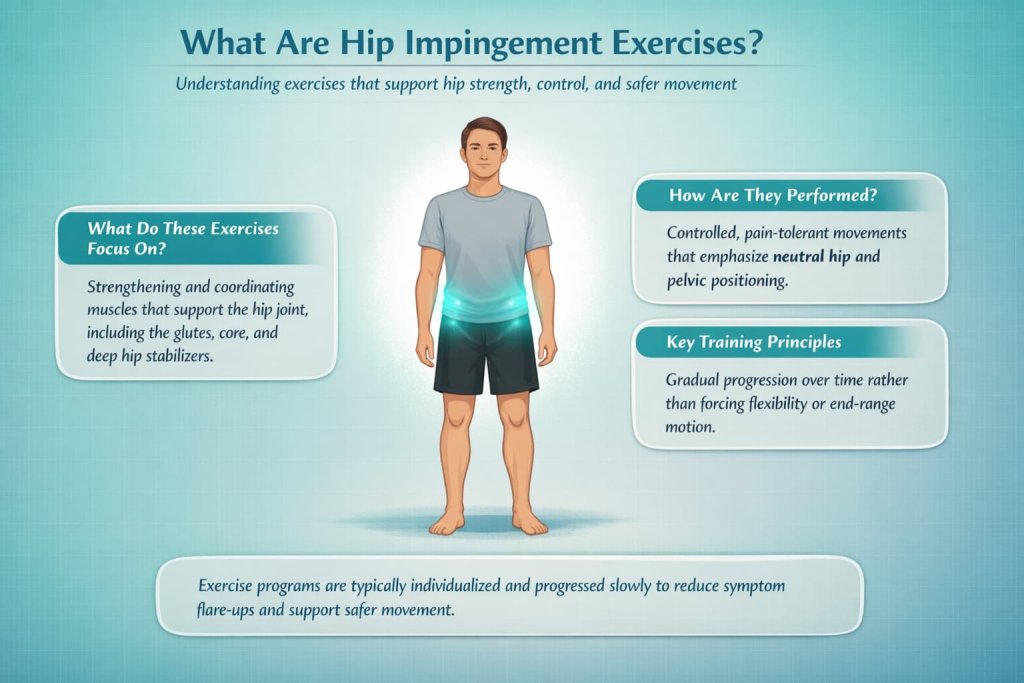 What Are Hip Impingement Exercises?

Understanding exercises that support hip strength, control, and safer movement

What Do These Exercises Focus On?

Strengthening and coordinating muscles that support the hip joint, including the glutes, core, and deep hip stabilizers.

How Are They Performed?

Controlled, pain-tolerant movements that emphasize neutral hip and pelvic positioning.

Key Training Principles

Gradual progression over time rather than forcing flexibility or end-range motion.

Exercise programs are typically individualized and progressed slowly to reduce symptom flare-ups and support safer movement.